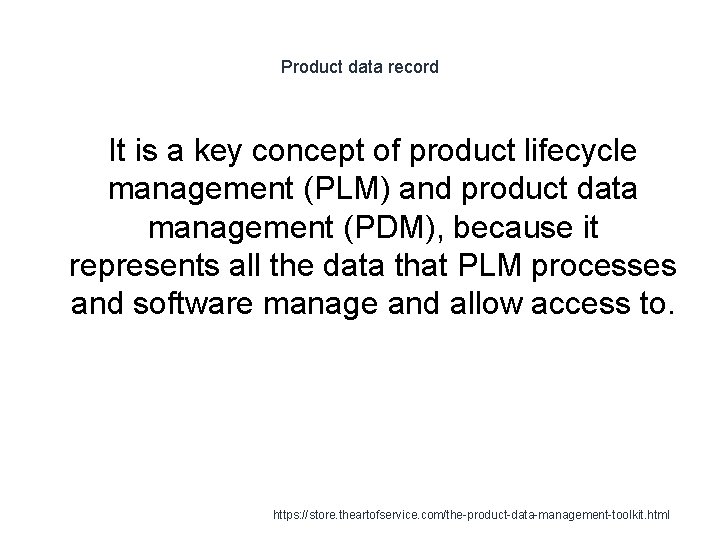 Product data record

It is a key concept of product lifecycle management (PLM) and product data management (PDM), because it represents all the data that PLM processes and software manage and allow access to.

https://store.theartofservice.com/the-product-data-management-toolkit.html